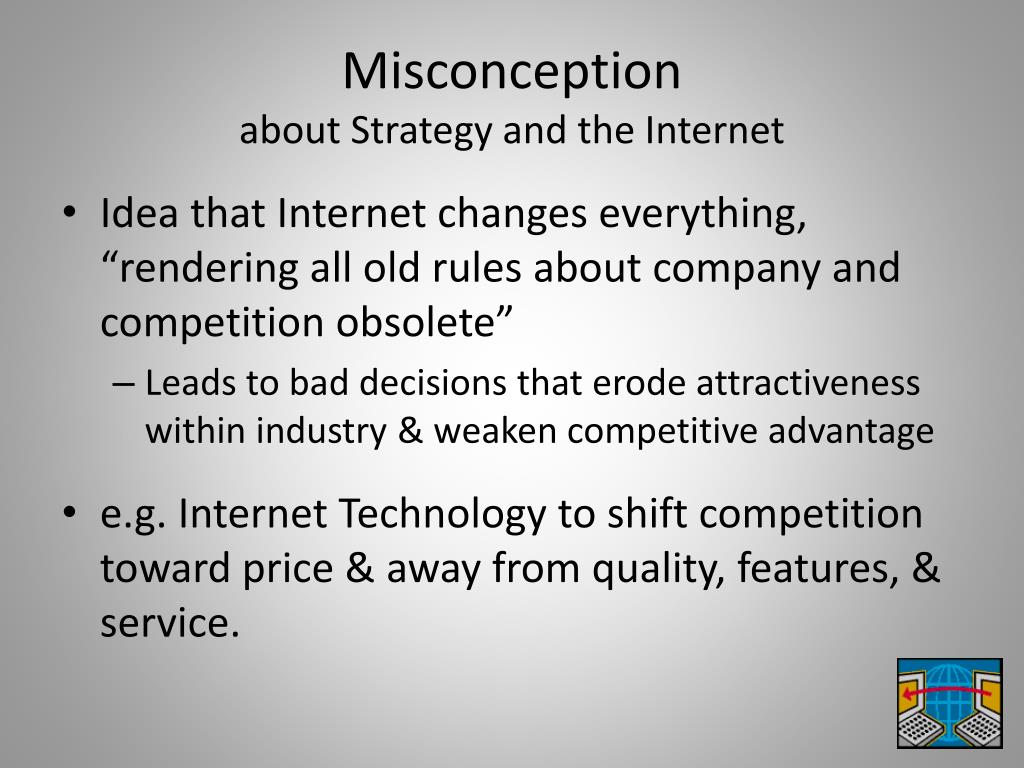 Misconception
about Strategy and the Internet

• Idea that Internet changes everything, “rendering all old rules about company and competition obsolete”
– Leads to bad decisions that erode attractiveness within industry & weaken competitive advantage

• e.g. Internet Technology to shift competition toward price & away from quality, features, & service.